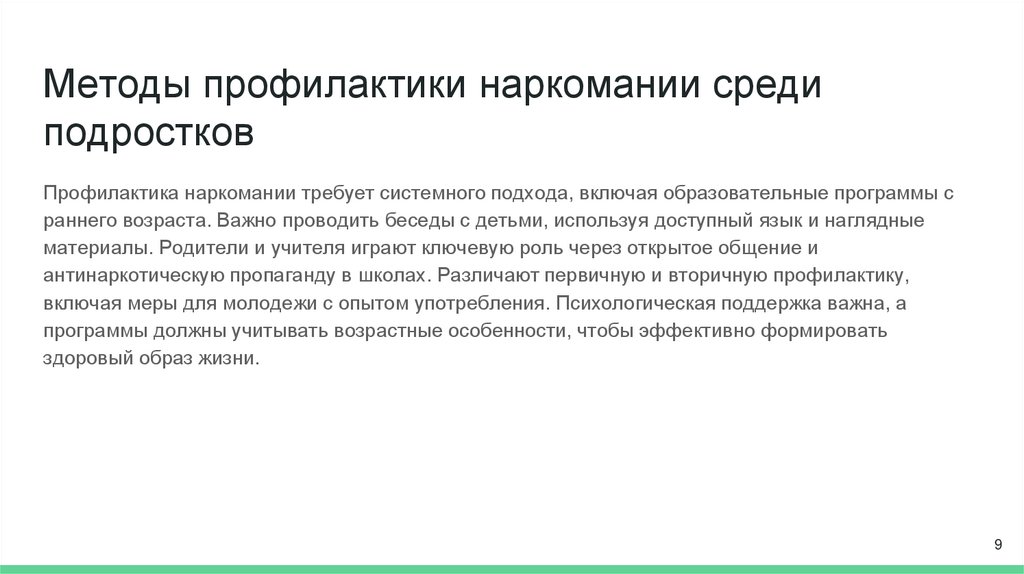 Методы профилактики наркомании среди подростков

Профилактика наркомании требует системного подхода, включая образовательные программы с раннего возраста. Важно проводить беседы с детьми, используя доступный язык и наглядные материалы. Родители и учителя играют ключевую роль через открытое общение и антинаркотическую пропаганду в школах. Различают первичную и вторичную профилактику, включая меры для молодежи с опытом употребления. Психологическая поддержка важна, а программы должны учитывать возрастные особенности, чтобы эффективно формировать здоровый образ жизни.

9